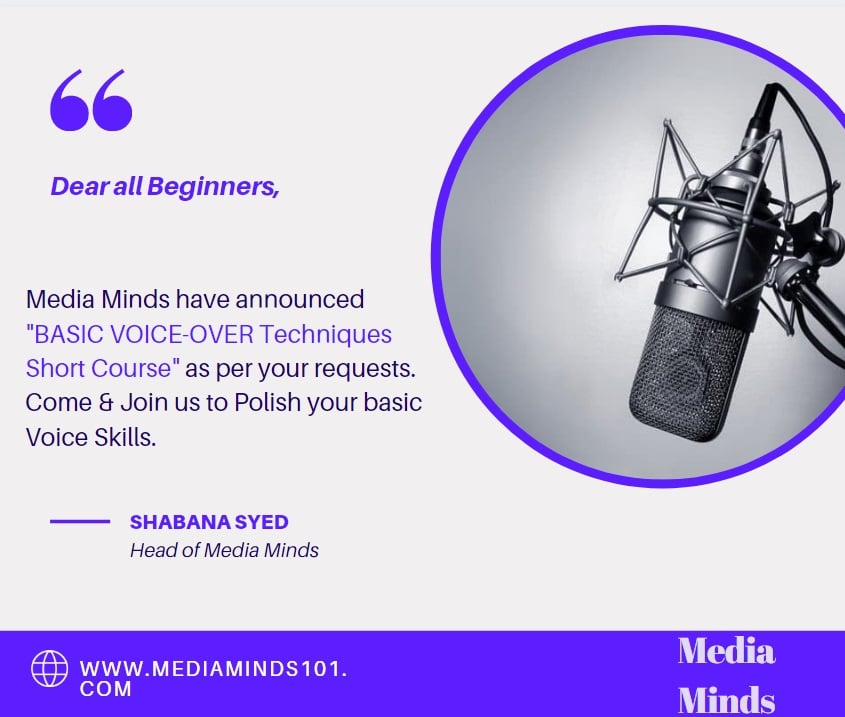 “

Dear all Beginners,

Media Minds have announced "BASIC VOICE-OVER Techniques Short Course" as per your requests. Come & Join us to Polish your basic Voice Skills.

SHABANA SYED
Head of Media Minds

WWW.MEDIAMINDS101.COM

Media Minds